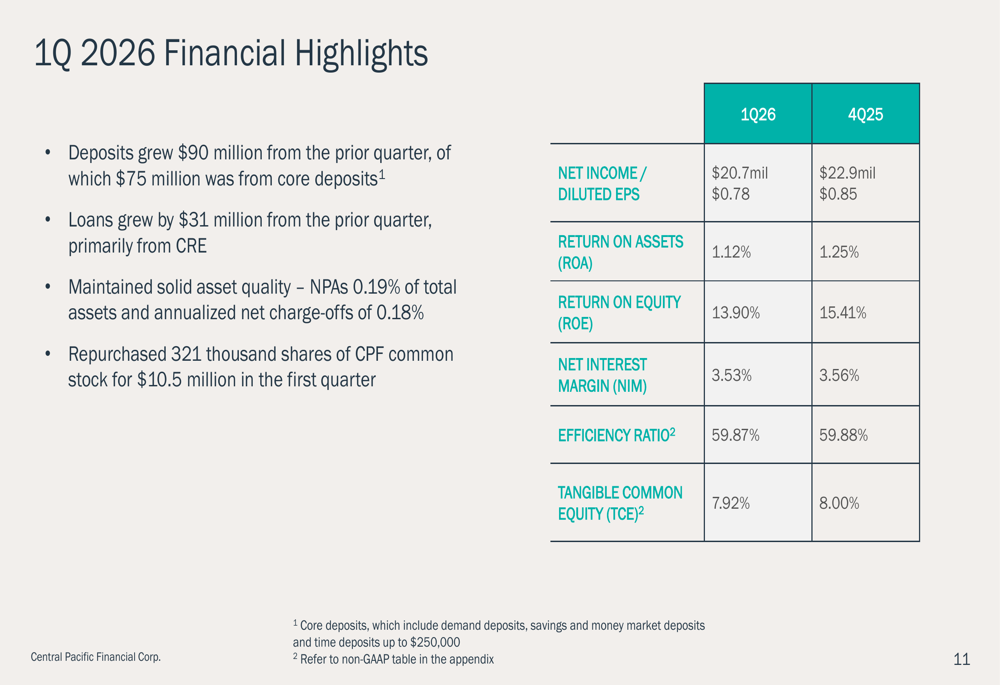 1Q 2026 Financial Highlights

• Deposits grew \$90 million from the prior quarter, of which \$75 million was from core deposits$^1$

• Loans grew by \$31 million from the prior quarter, primarily from CRE

• Maintained solid asset quality – NPAs 0.19% of total assets and annualized net charge-offs of 0.18%

• Repurchased 321 thousand shares of CPF common stock for \$10.5 million in the first quarter

| | 1Q26 | 4Q25 |
|---|---|---|
| NET INCOME / DILUTED EPS | \$20.7mil \$0.78 | \$22.9mil \$0.85 |
| RETURN ON ASSETS (ROA) | 1.12% | 1.25% |
| RETURN ON EQUITY (ROE) | 13.90% | 15.41% |
| NET INTEREST MARGIN (NIM) | 3.53% | 3.56% |
| EFFICIENCY RATIO$^2$ | 59.87% | 59.88% |
| TANGIBLE COMMON EQUITY (TCE)$^2$ | 7.92% | 8.00% |

$^1$ Core deposits, which include demand deposits, savings and money market deposits and time deposits up to \$250,000
$^2$ Refer to non-GAAP table in the appendix

Central Pacific Financial Corp.

11